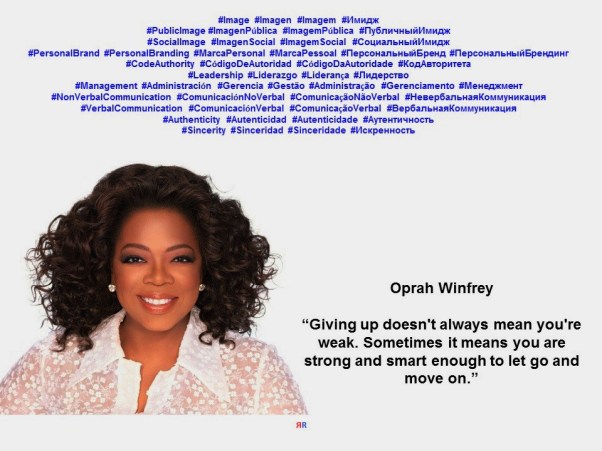 #Image #Imagen #Imagem #Имидж
#PublicImage #ImagenPública #ImagemPública #ПубличныйИмидж
#SocialImage #ImagenSocial #ImagemSocial #СоциальныйИмидж
#PersonalBrand #PersonalBranding #MarcaPersonal #MarcaPessoal #ПерсональныйБренд #ПерсональныйБрендинг
#CodeAuthority #CódigoDeAutoridad #CódigoDaAutoridade #КодАвторитета
#Leadership #Liderazgo #Liderança #Лидерство
#Management #Administración #Gerencia #Gestão #Administração #Gerenciamento #Менеджмент
#NonVerbalCommunication #ComunicaciónNoVerbal #ComunicaçãoNãoVerbal #НевербальнаяКоммуникация
#VerbalCommunication #ComunicaciónVerbal #ComunicaçãoVerbal #ВербальнаяКоммуникация
#Authenticity #Autenticidad #Autenticidade #Аутентичность
#Sincerity #Sinceridad #Sinceridade #Искренность

Oprah Winfrey

“Giving up doesn't always mean you're weak. Sometimes it means you are strong and smart enough to let go and move on.”

ЯR